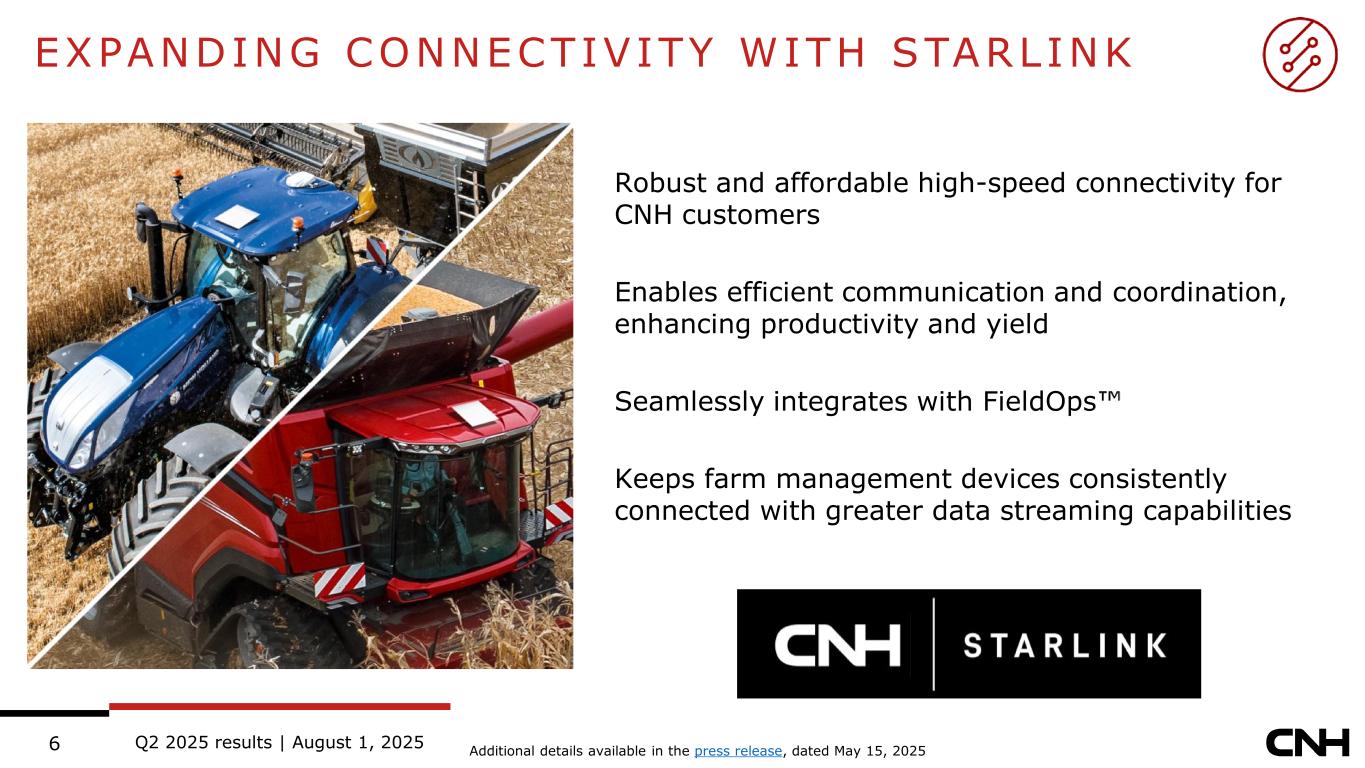 EXPANDING CONNECTIVITY WITH STARLINK

Robust and affordable high-speed connectivity for CNH customers

Enables efficient communication and coordination, enhancing productivity and yield

Seamlessly integrates with FieldOps™

Keeps farm management devices consistently connected with greater data streaming capabilities

CNH | STARLINK

6 Q2 2025 results | August 1, 2025

Additional details available in the press release, dated May 15, 2025

CNH